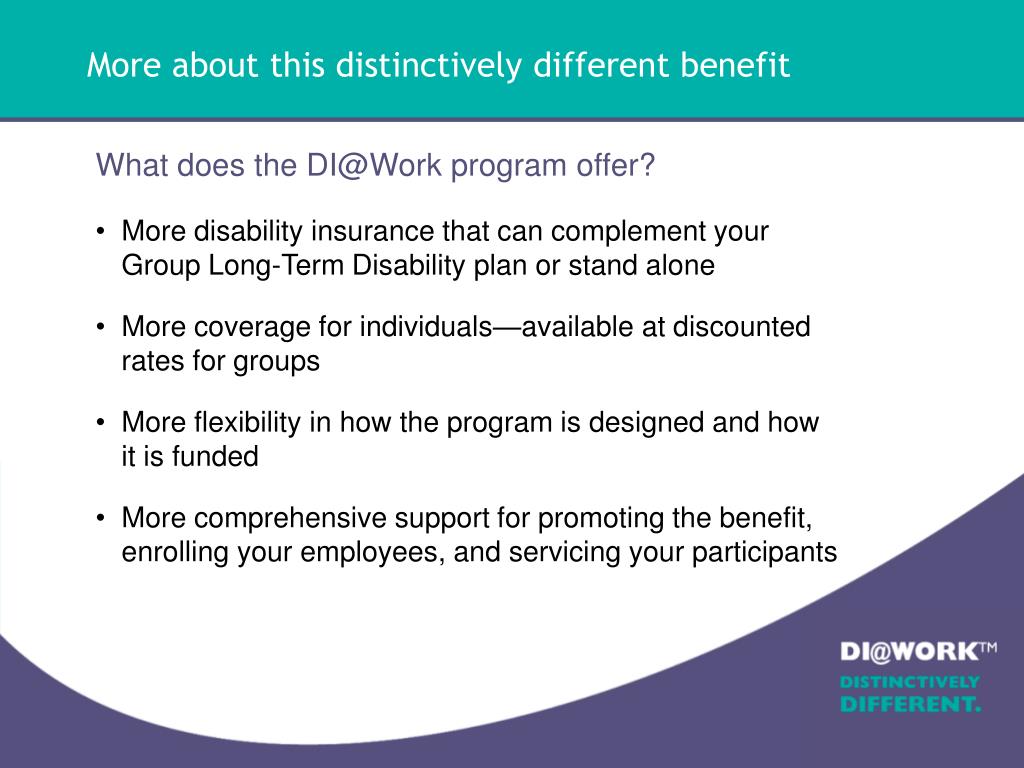 More about this distinctively different benefit

What does the DI@Work program offer?

• More disability insurance that can complement your Group Long-Term Disability plan or stand alone

• More coverage for individuals—available at discounted rates for groups

• More flexibility in how the program is designed and how it is funded

• More comprehensive support for promoting the benefit, enrolling your employees, and servicing your participants

DI@WORK™
DISTINCTIVELY
DIFFERENT.